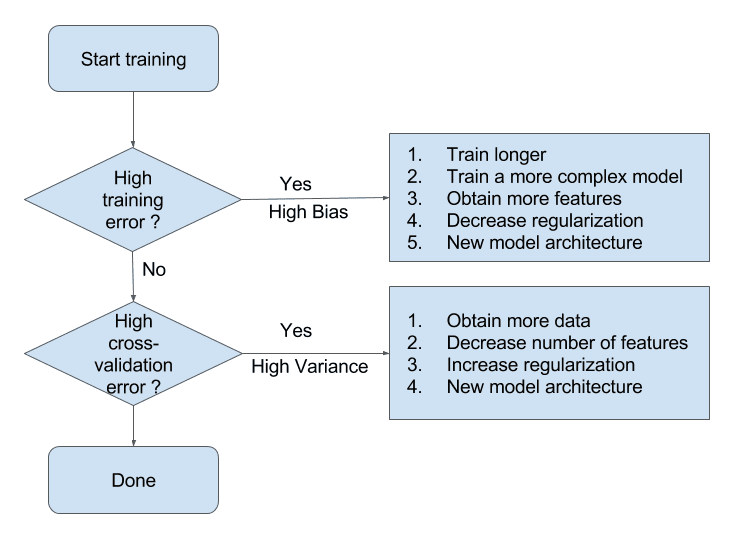 Start training

High training error ?

Yes

High Bias

1. Train longer
2. Train a more complex model
3. Obtain more features
4. Decrease regularization
5. New model architecture

No

High cross-validation error ?

Yes

High Variance

1. Obtain more data
2. Decrease number of features
3. Increase regularization
4. New model architecture

Done